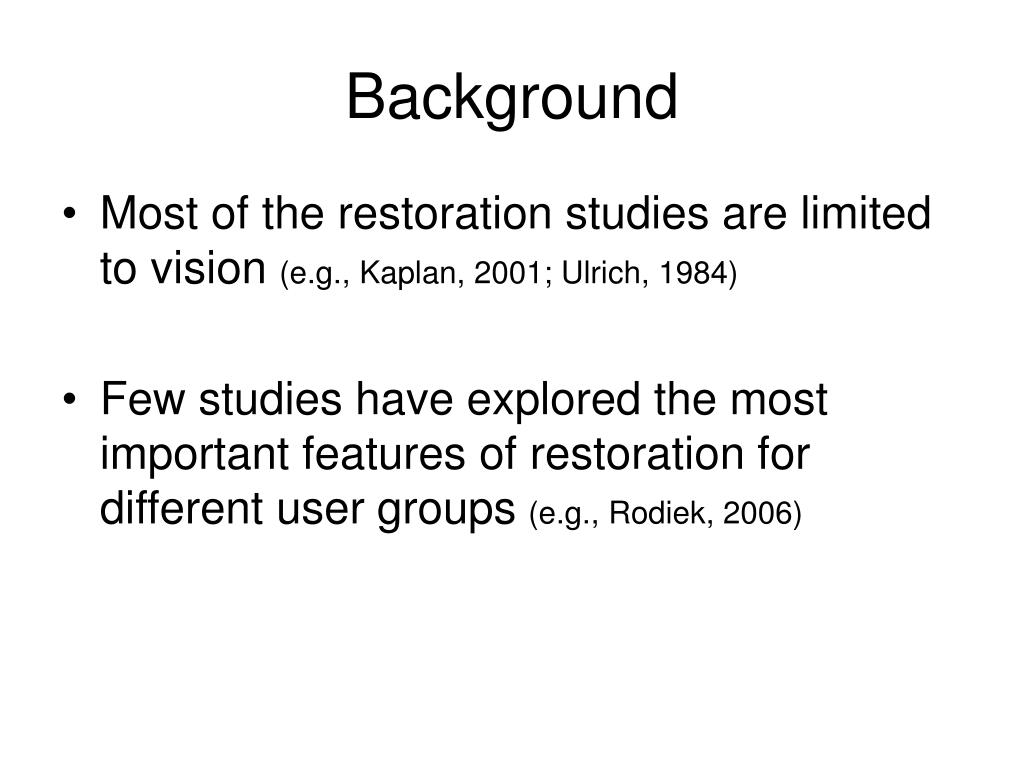 Background

• Most of the restoration studies are limited to vision (e.g., Kaplan, 2001; Ulrich, 1984)

• Few studies have explored the most important features of restoration for different user groups (e.g., Rodiek, 2006)